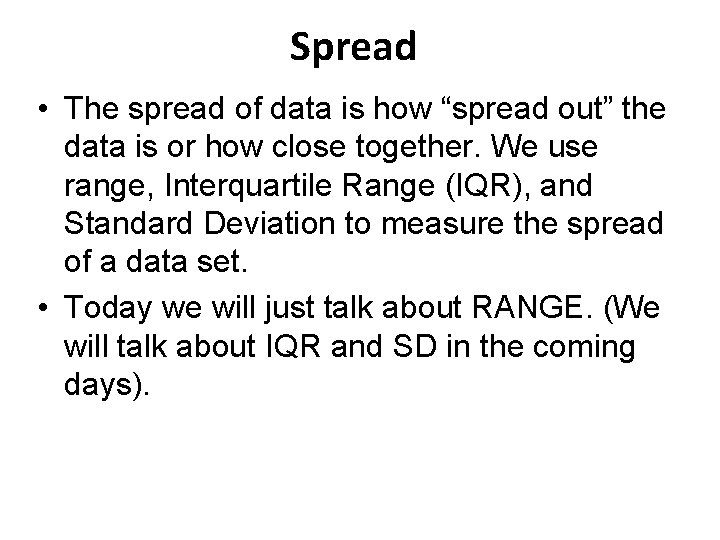 Spread

• The spread of data is how “spread out” the data is or how close together. We use range, Interquartile Range (IQR), and Standard Deviation to measure the spread of a data set.

• Today we will just talk about RANGE. (We will talk about IQR and SD in the coming days).